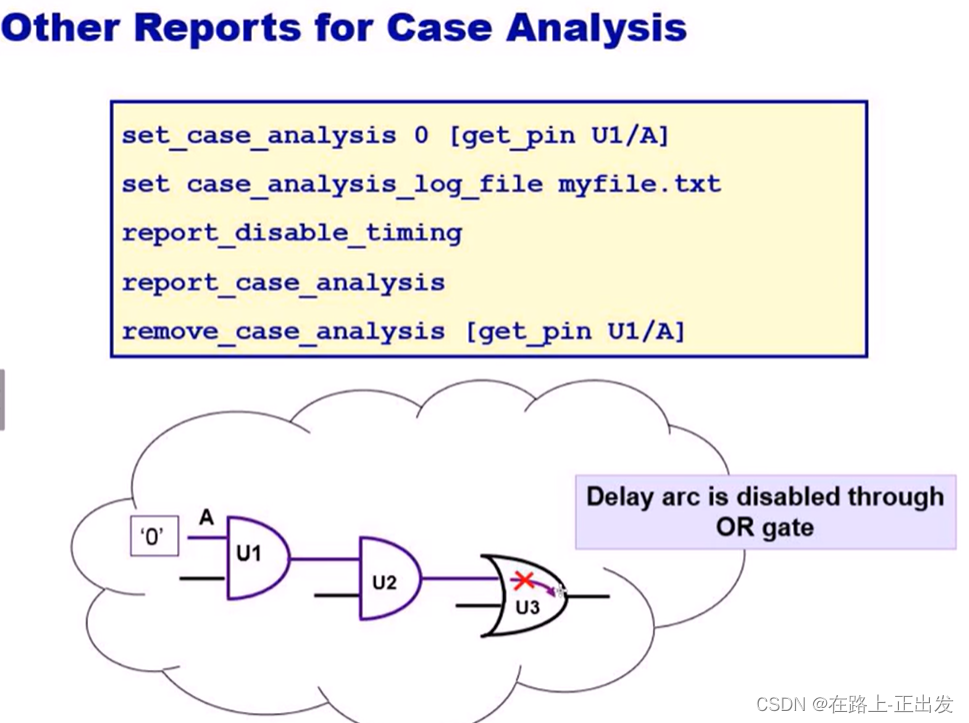 Other Reports for Case Analysis

set_case_analysis 0 [get_pin U1/A]

set case_analysis_log_file myfile.txt

report_disable_timing

report_case_analysis

remove_case_analysis [get_pin U1/A]

'0'

A

U1

U2

U3

Delay arc is disabled through OR gate

CSDN @在路上-正出发